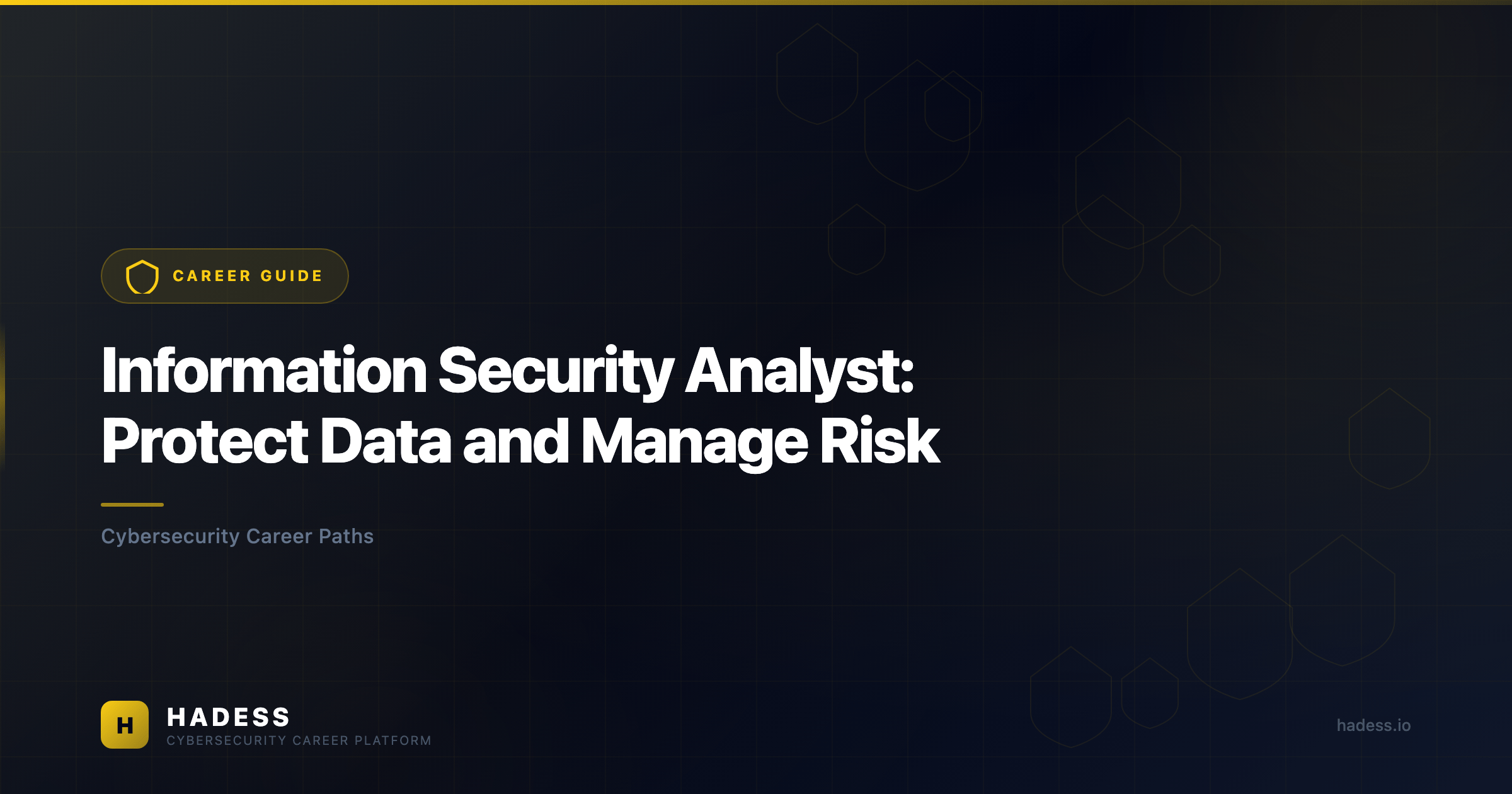 CAREER GUIDE

Information Security Analyst: Protect Data and Manage Risk

Cybersecurity Career Paths

H

HADESS

CYBERSECURITY CAREER PLATFORM

hadess.io